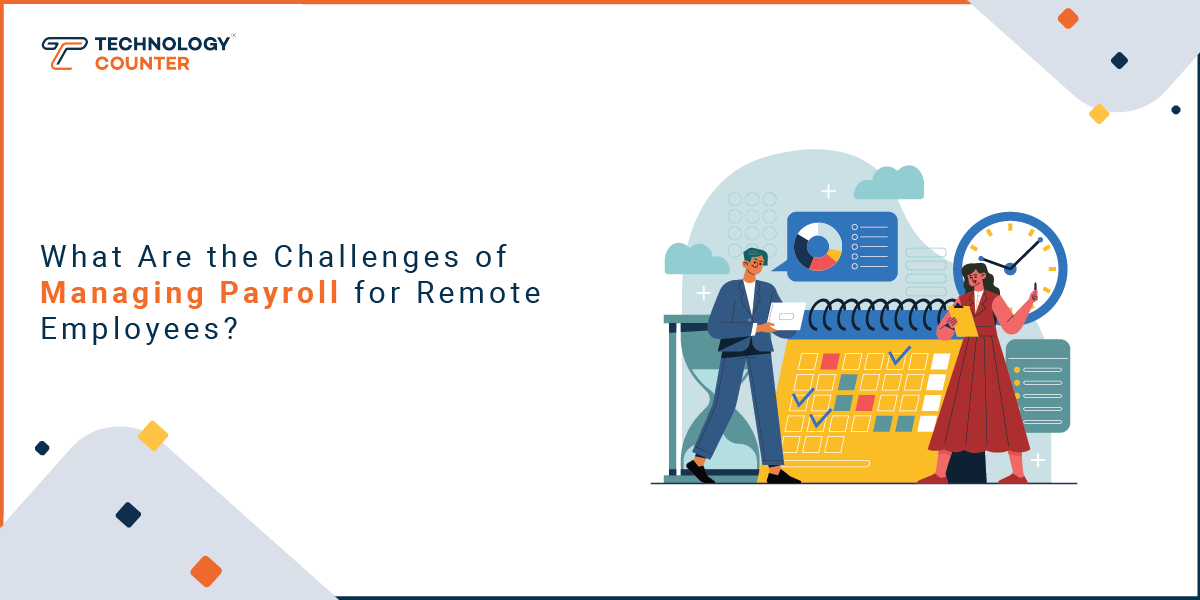 TECHNOLOGY COUNTER

What Are the Challenges of Managing Payroll for Remote Employees?